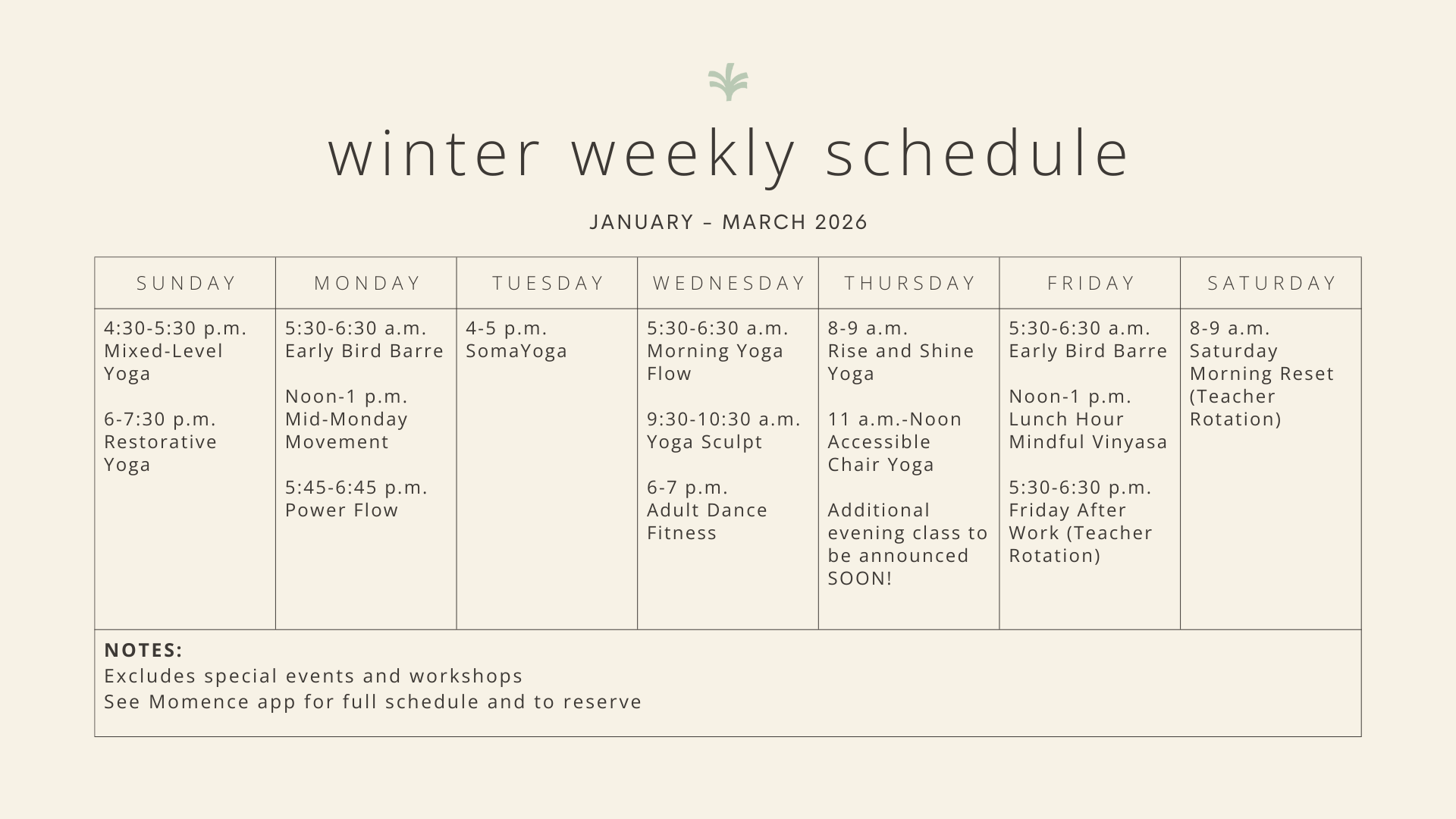 winter weekly schedule

JANUARY – MARCH 2026

| SUNDAY | MONDAY | TUESDAY | WEDNESDAY | THURSDAY | FRIDAY | SATURDAY |
|---|---|---|---|---|---|---|
| 4:30-5:30 p.m. Mixed-Level Yoga<br><br>6-7:30 p.m. Restorative Yoga | 5:30-6:30 a.m. Early Bird Barre<br><br>Noon-1 p.m. Mid-Monday Movement<br><br>5:45-6:45 p.m. Power Flow | 4-5 p.m. SomaYoga | 5:30-6:30 a.m. Morning Yoga Flow<br><br>9:30-10:30 a.m. Yoga Sculpt<br><br>6-7 p.m. Adult Dance Fitness | 8-9 a.m. Rise and Shine Yoga<br><br>11 a.m.-Noon Accessible Chair Yoga<br><br>Additional evening class to be announced SOON! | 5:30-6:30 a.m. Early Bird Barre<br><br>Noon-1 p.m. Lunch Hour Mindful Vinyasa<br><br>5:30-6:30 p.m. Friday After Work (Teacher Rotation) | 8-9 a.m. Saturday Morning Reset (Teacher Rotation) |

NOTES:
Excludes special events and workshops
See Momence app for full schedule and to reserve